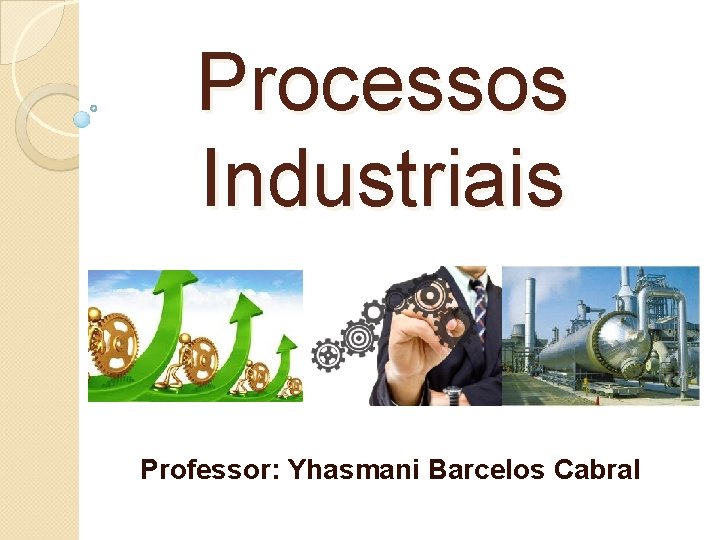 Processos Industriais

Professor: Yhasmani Barcelos Cabral